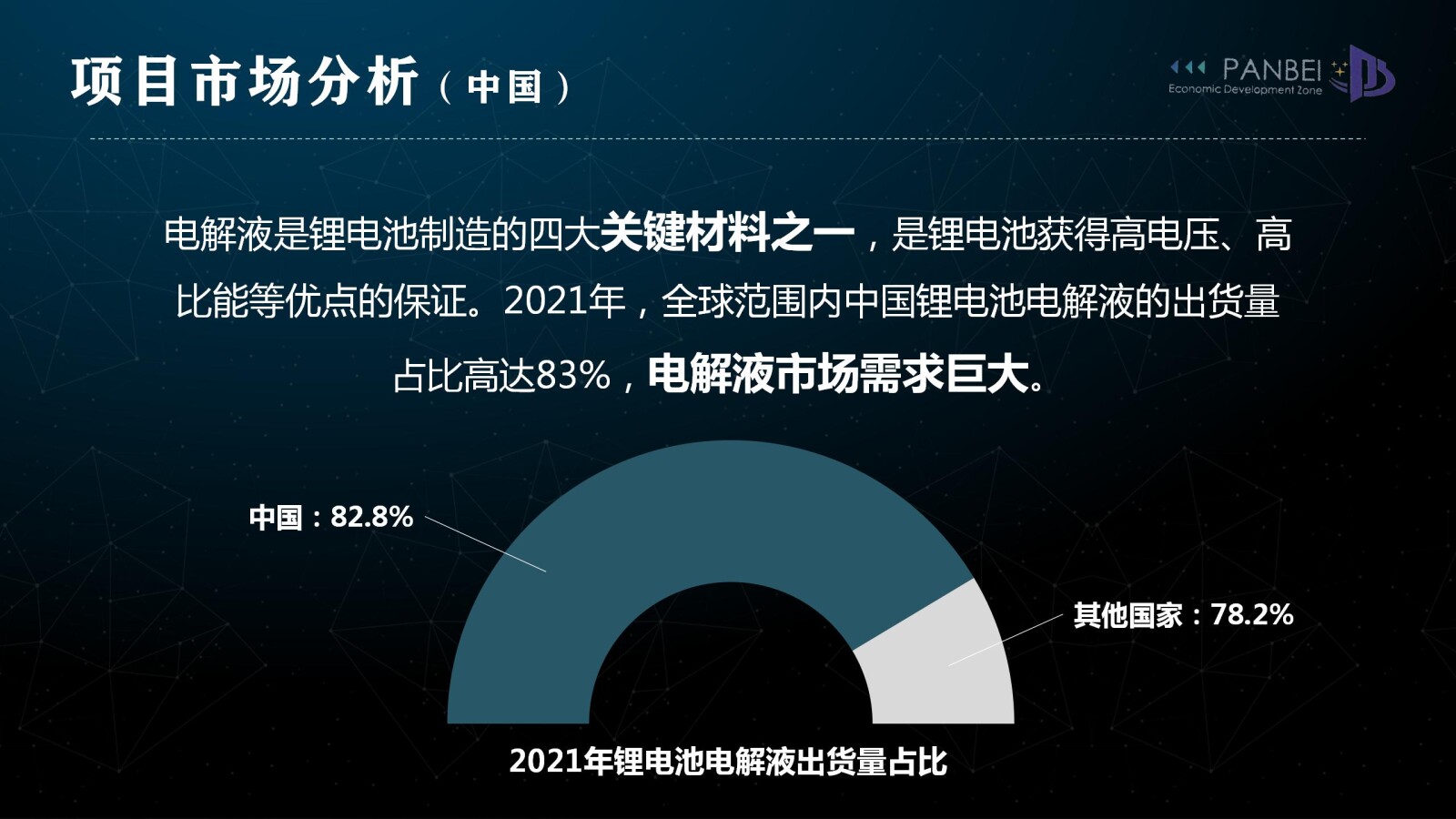 项目市场分析（中国）

PANBEI
Economic Development Zone

电解液是锂电池制造的四大关键材料之一，是锂电池获得高电压、高比能等优点的保证。2021年，全球范围内中国锂电池电解液的出货量占比高达83%，电解液市场需求巨大。

中国：82.8%

其他国家：78.2%

2021年锂电池电解液出货量占比